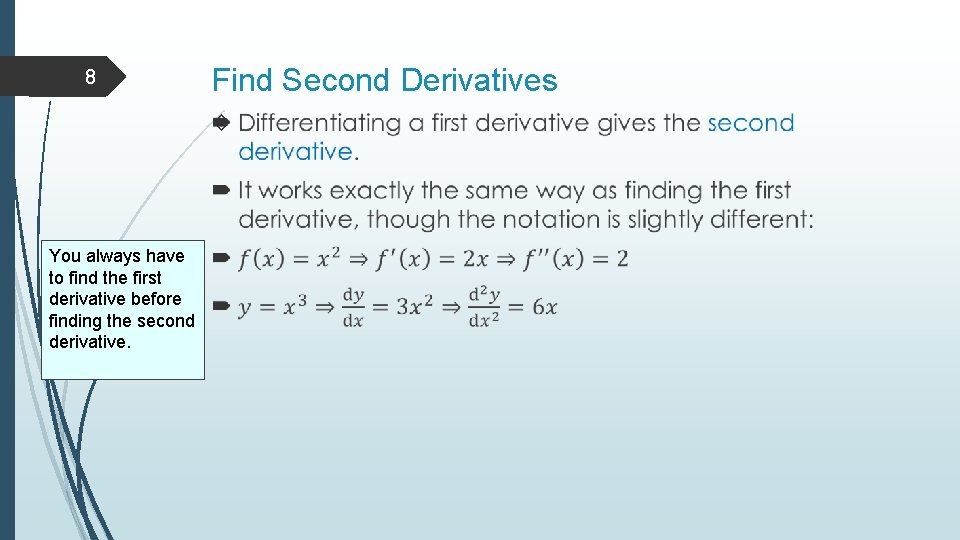 8

Find Second Derivatives

Differentiating a first derivative gives the second derivative.

It works exactly the same way as finding the first derivative, though the notation is slightly different:

$f(x) = x^2 \Rightarrow f'(x) = 2x \Rightarrow f''(x) = 2$

$y = x^3 \Rightarrow \frac{dy}{dx} = 3x^2 \Rightarrow \frac{d^2y}{dx^2} = 6x$

You always have to find the first derivative before finding the second derivative.